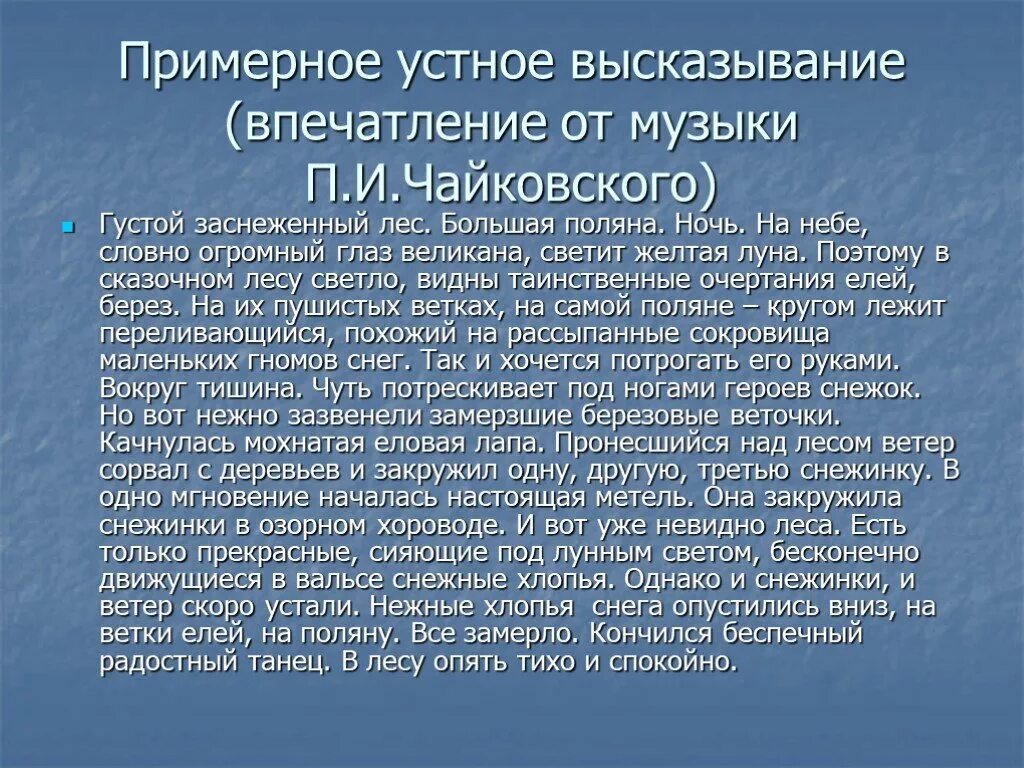 Примерное устное высказывание (впечатление от музыки П.И.Чайковского)

Густой заснеженный лес. Большая поляна. Ночь. На небе, словно огромный глаз великана, светит желтая луна. Поэтому в сказочном лесу светло, видны таинственные очертания елей, берез. На их пушистых ветках, на самой поляне – кругом лежит переливающийся, похожий на рассыпанные сокровища маленьких гномов снег. Так и хочется потрогать его руками. Вокруг тишина. Чуть потрескивает под ногами героев снежок. Но вот нежно зазвенели замерзшие березовые веточки. Качнулась мохнатая еловая лапа. Пронесшийся над лесом ветер сорвал с деревьев и закружил одну, другую, третью снежинку. В одно мгновение началась настоящая метель. Она закружила снежинки в озорном хороводе. И вот уже невидно леса. Есть только прекрасные, сияющие под лунным светом, бесконечно движущиеся в вальсе снежные хлопья. Однако и снежинки, и ветер скоро устали. Нежные хлопья снега опустились вниз, на ветки елей, на поляну. Все замерло. Кончился беспечный радостный танец. В лесу опять тихо и спокойно.